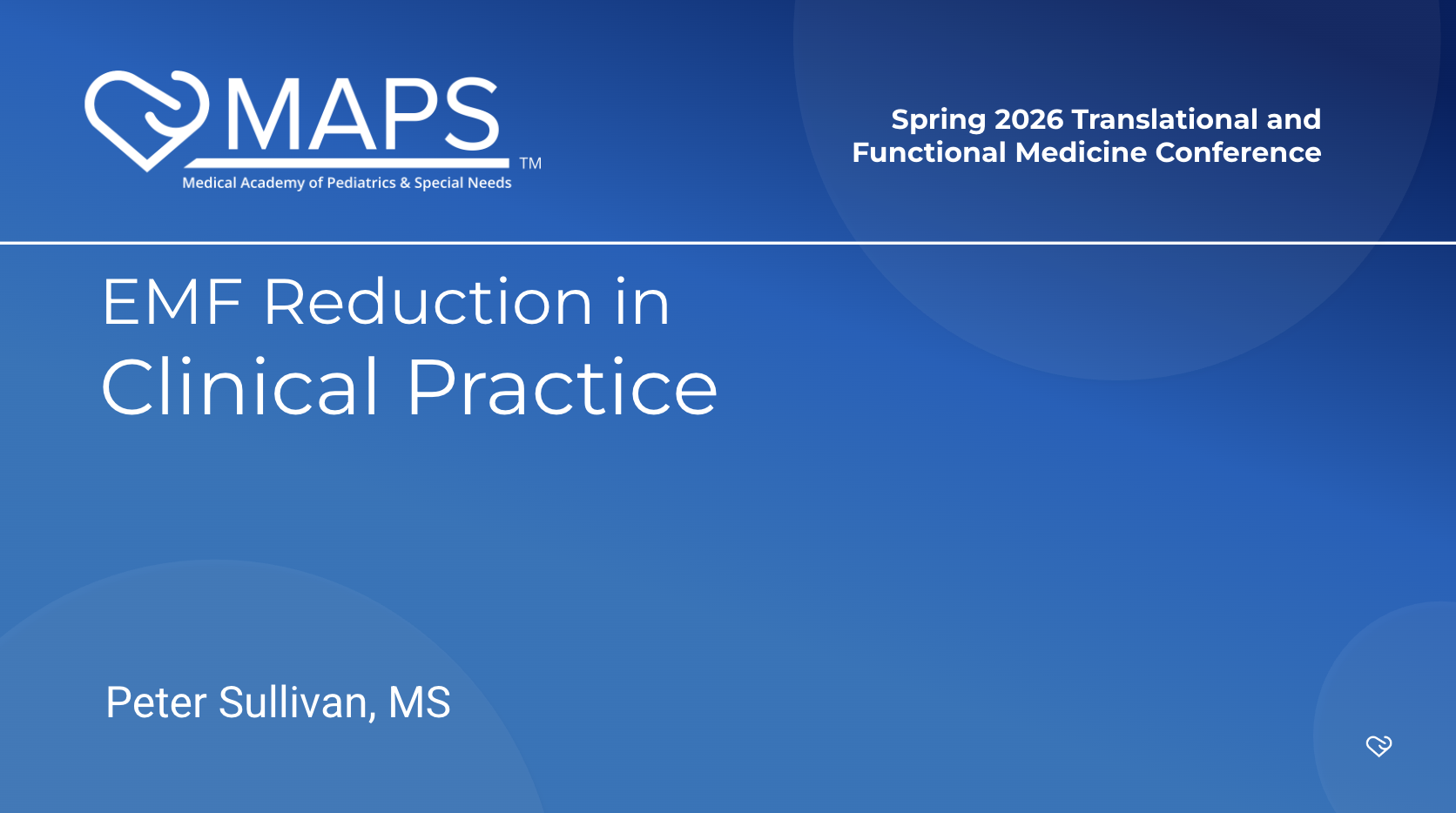 MAPS
TM
Medical Academy of Pediatrics & Special Needs

Spring 2026 Translational and Functional Medicine Conference

EMF Reduction in Clinical Practice

Peter Sullivan, MS